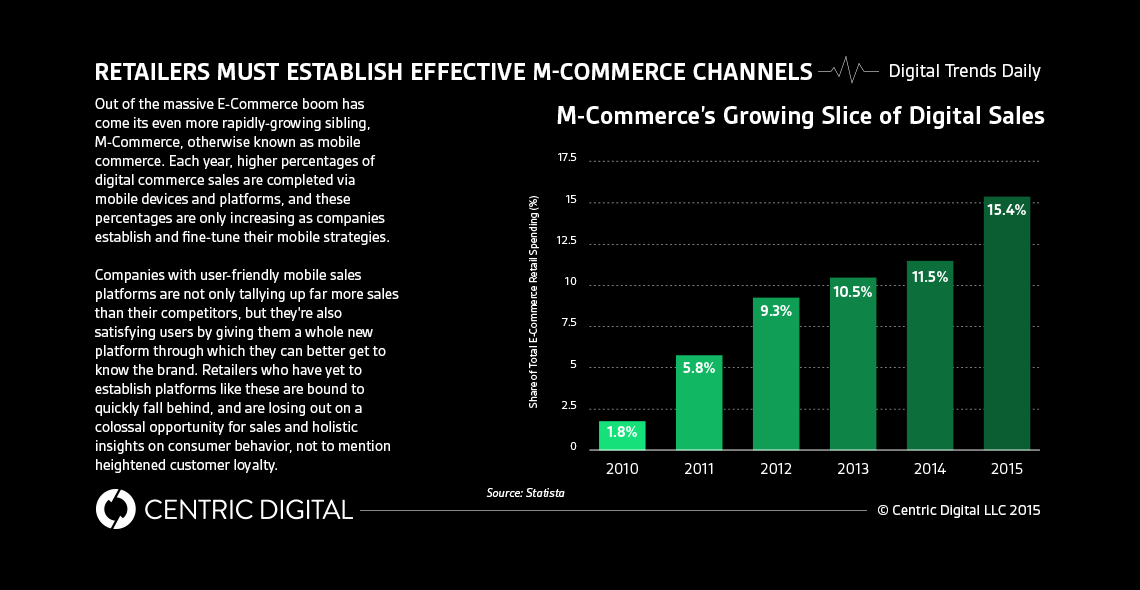 RETAILERS MUST ESTABLISH EFFECTIVE M-COMMERCE CHANNELS Digital Trends Daily

Out of the massive E-Commerce boom has come its even more rapidly-growing sibling, M-Commerce, otherwise known as mobile commerce. Each year, higher percentages of digital commerce sales are completed via mobile devices and platforms, and these percentages are only increasing as companies establish and fine-tune their mobile strategies.

Companies with user-friendly mobile sales platforms are not only tallying up far more sales than their competitors, but they're also satisfying users by giving them a whole new platform through which they can better get to know the brand. Retailers who have yet to establish platforms like these are bound to quickly fall behind, and are losing out on a colossal opportunity for sales and holistic insights on consumer behavior, not to mention heightened customer loyalty.

M-Commerce's Growing Slice of Digital Sales

Share of Total E-Commerce Retail Spending (%)

17.5
15
12.5
10
7.5
5
2.5
0

1.8%
5.8%
9.3%
10.5%
11.5%
15.4%

2010 2011 2012 2013 2014 2015

Source: Statista

CENTRIC DIGITAL

© Centric Digital LLC 2015